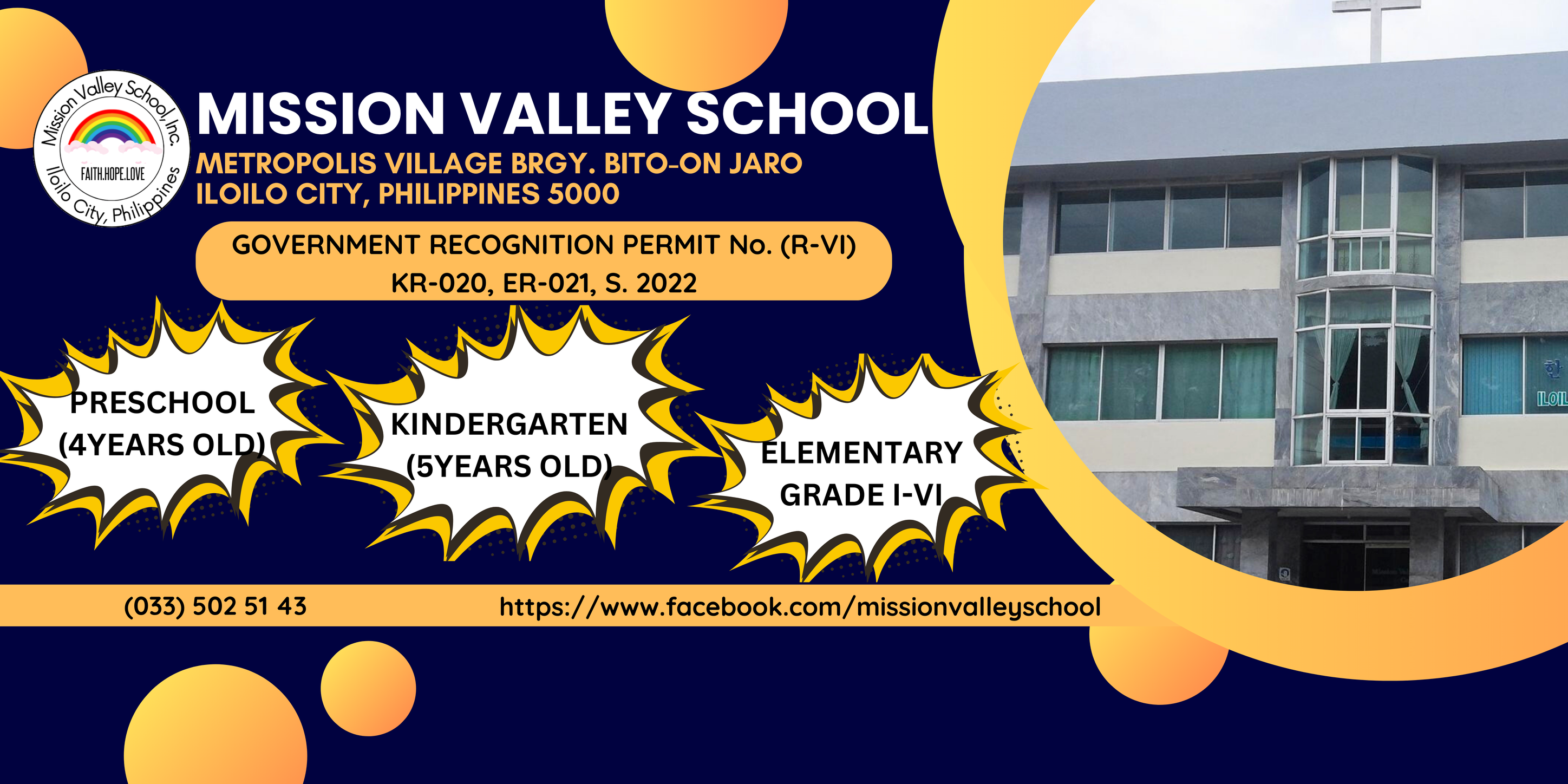 Mission Valley School, Inc.
FAITH.HOPE.LOVE
Iloilo City, Philippines

MISSION VALLEY SCHOOL
METROPOLIS VILLAGE BRGY. BITO-ON JARO
ILOILO CITY, PHILIPPINES 5000

GOVERNMENT RECOGNITION PERMIT No. (R-VI)
KR-020, ER-021, S. 2022

PRESCHOOL
(4YEARS OLD)

KINDERGARTEN
(5YEARS OLD)

ELEMENTARY
GRADE I-VI

(033) 502 51 43
https://www.facebook.com/missionvalleyschool